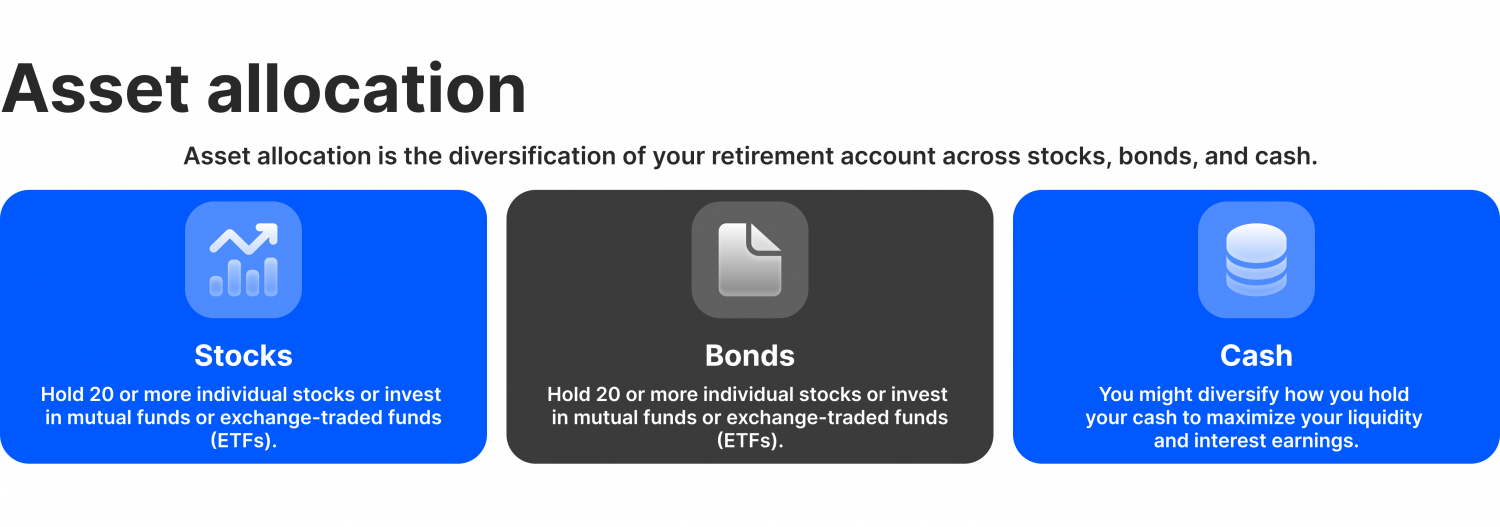 Asset allocation

Asset allocation is the diversification of your retirement account across stocks, bonds, and cash.

Stocks

Hold 20 or more individual stocks or invest in mutual funds or exchange-traded funds (ETFs).

Bonds

Hold 20 or more individual stocks or invest in mutual funds or exchange-traded funds (ETFs).

Cash

You might diversify how you hold your cash to maximize your liquidity and interest earnings.